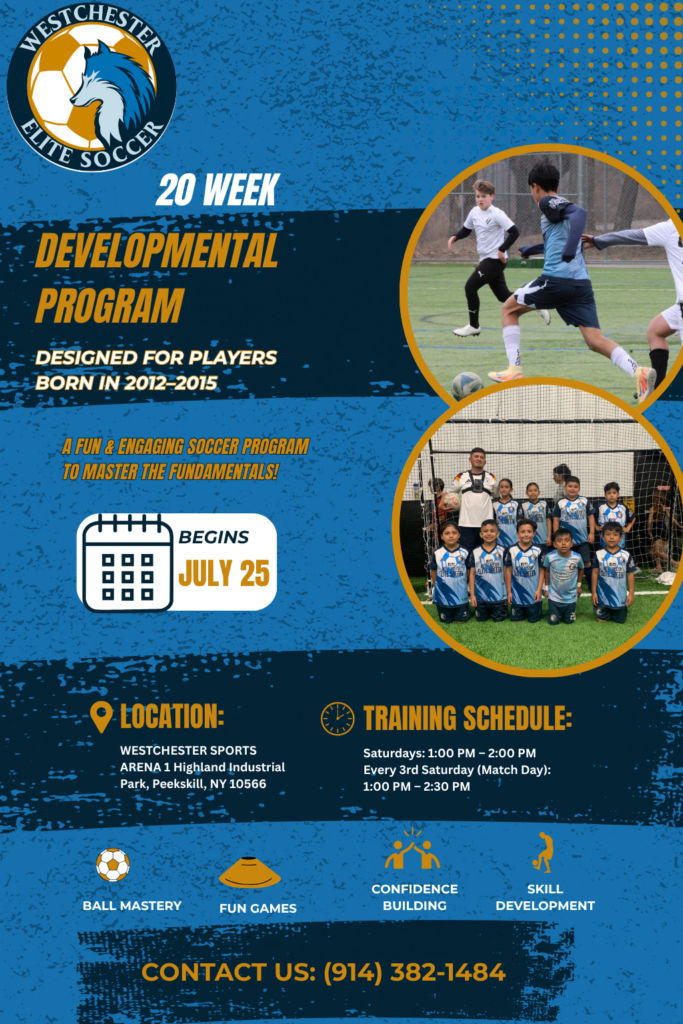 WESTCHESTER ELITE SOCCER

20 WEEK

DEVELOPMENTAL PROGRAM

DESIGNED FOR PLAYERS BORN IN 2012–2015

A FUN & ENGAGING SOCCER PROGRAM TO MASTER THE FUNDAMENTALS!

BEGINS
JULY 25

LOCATION:
WESTCHESTER SPORTS ARENA 1 Highland Industrial Park, Peekskill, NY 10566

TRAINING SCHEDULE:
Saturdays: 1:00 PM – 2:00 PM
Every 3rd Saturday (Match Day): 1:00 PM – 2:30 PM

BALL MASTERY

FUN GAMES

CONFIDENCE BUILDING

SKILL DEVELOPMENT

CONTACT US: (914) 382-1484